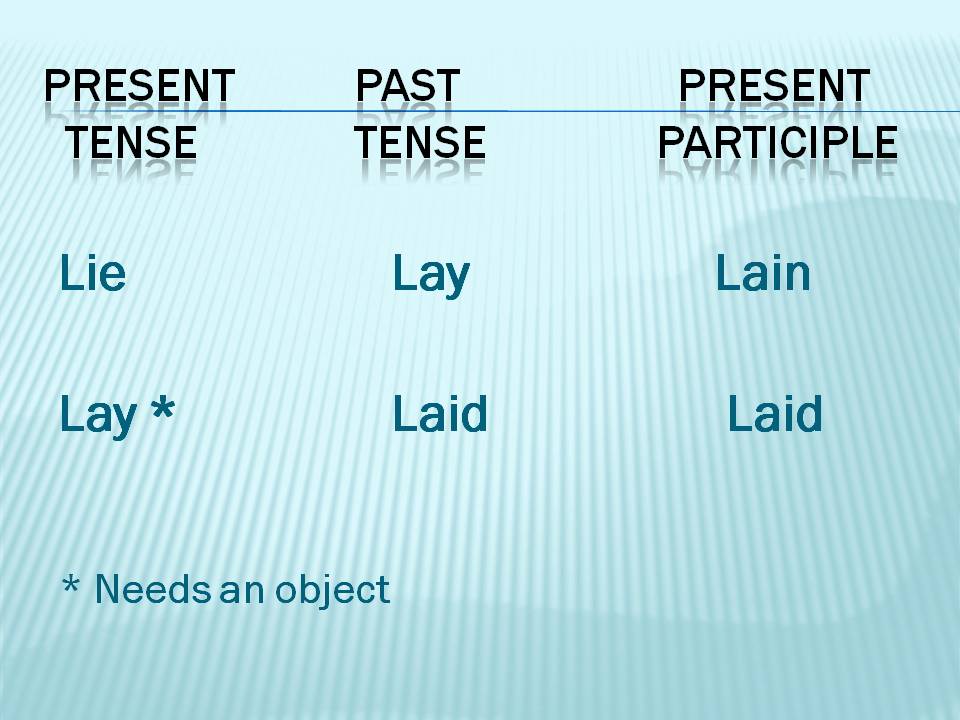 | PRESENT TENSE | PAST TENSE | PRESENT PARTICIPLE |
|---|---|---|
| Lie | Lay | Lain |
| Lay * | Laid | Laid |

* Needs an object